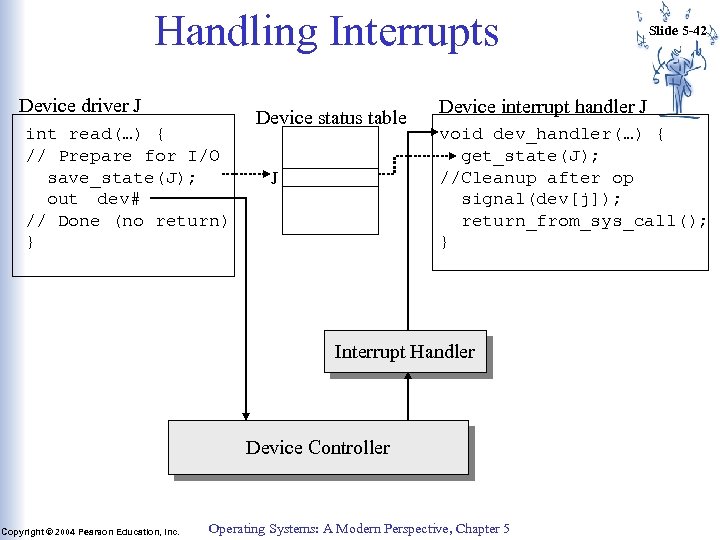 Handling Interrupts

Slide 5-42

Device driver J

int read(…) {
// Prepare for I/O
save_state(J);
out dev#
// Done (no return)
}

Device status table

J

Device interrupt handler J

void dev_handler(…) {
get_state(J);
//Cleanup after op
signal(dev[j]);
return_from_sys_call();
}

Interrupt Handler

Device Controller

Copyright © 2004 Pearson Education, Inc.

Operating Systems: A Modern Perspective, Chapter 5